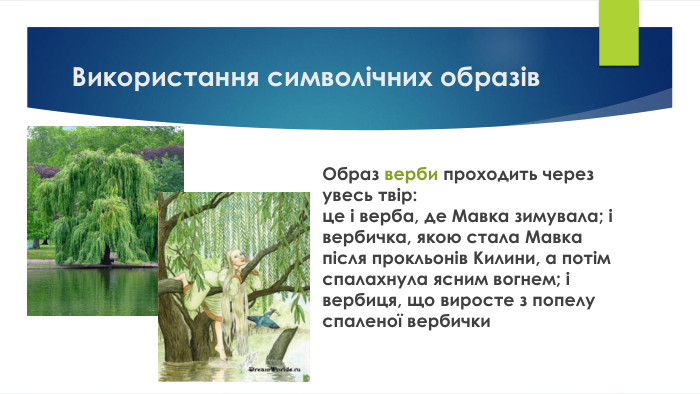 Використання символічних образів

Образ верби проходить через увесь твір:
це і верба, де Мавка зимувала; і вербичка, якою стала Мавка після прокльонів Килини, а потім спалахнула ясним вогнем; і вербиця, що виросте з попелу спаленої вербички

DreamWorlds.ru